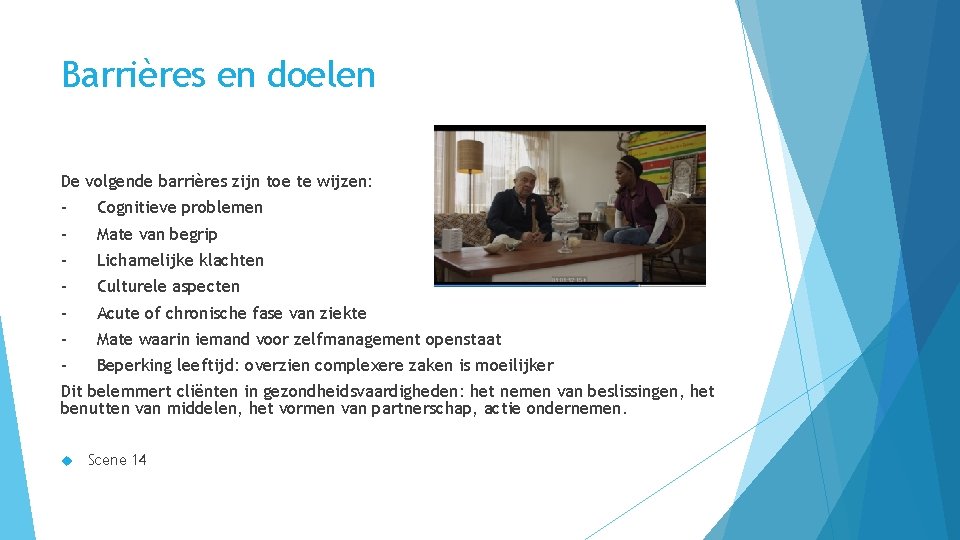 Barrières en doelen

De volgende barrières zijn toe te wijzen:
- Cognitieve problemen
- Mate van begrip
- Lichamelijke klachten
- Culturele aspecten
- Acute of chronische fase van ziekte
- Mate waarin iemand voor zelfmanagement openstaat
- Beperking leeftijd: overzien complexere zaken is moeilijker
Dit belemmert cliënten in gezondheidsvaardigheden: het nemen van beslissingen, het benutten van middelen, het vormen van partnerschap, actie ondernemen.

Scene 14